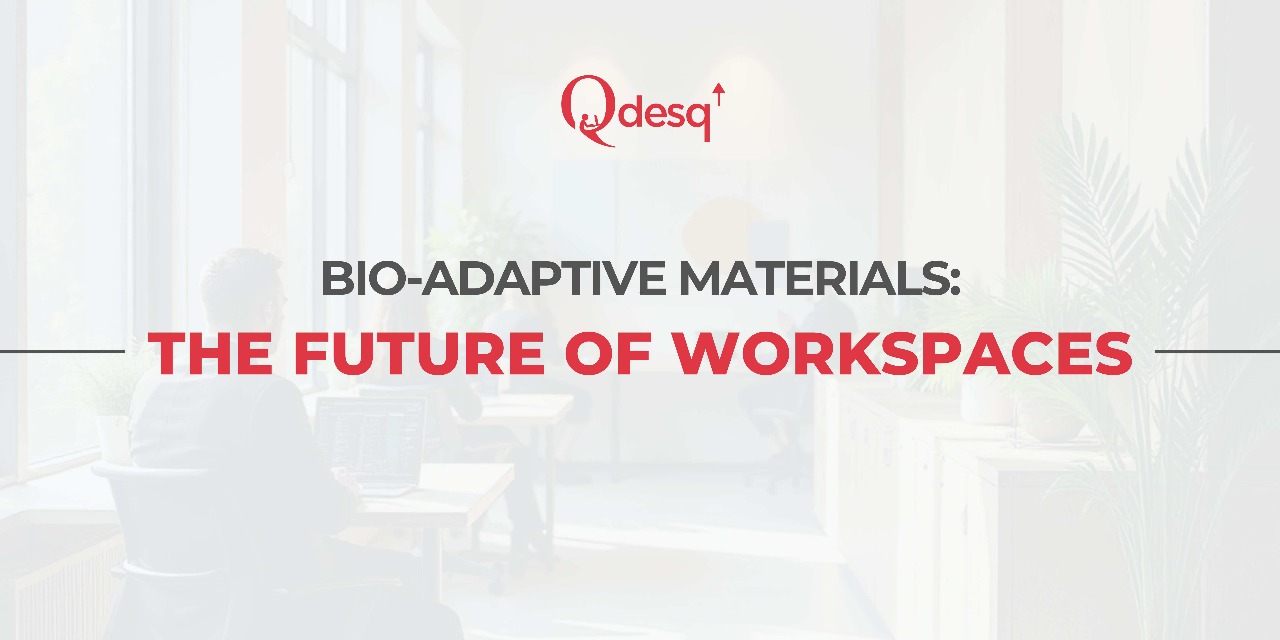 Qdesq

BIO-ADAPTIVE MATERIALS:
THE FUTURE OF WORKSPACES